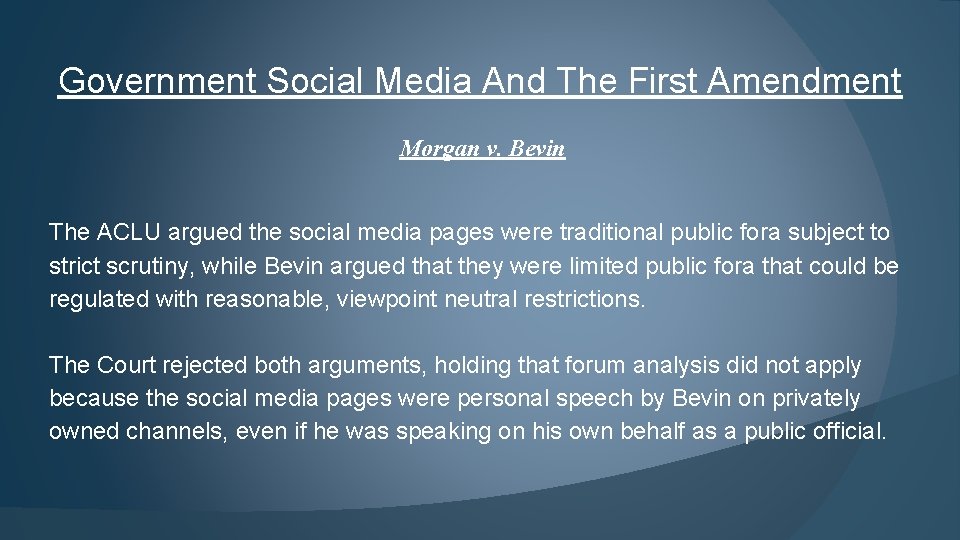 Government Social Media And The First Amendment

Morgan v. Bevin

The ACLU argued the social media pages were traditional public fora subject to strict scrutiny, while Bevin argued that they were limited public fora that could be regulated with reasonable, viewpoint neutral restrictions.

The Court rejected both arguments, holding that forum analysis did not apply because the social media pages were personal speech by Bevin on privately owned channels, even if he was speaking on his own behalf as a public official.